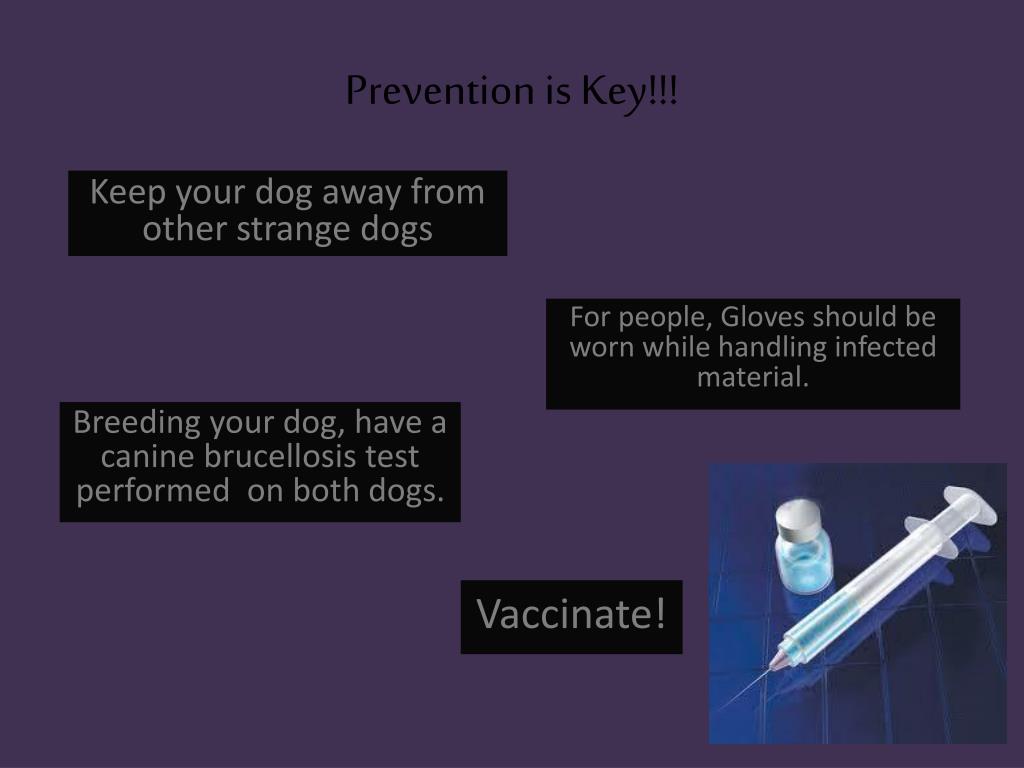 Prevention is Key!!!

Keep your dog away from other strange dogs

For people, Gloves should be worn while handling infected material.

Breeding your dog, have a canine brucellosis test performed on both dogs.

Vaccinate!